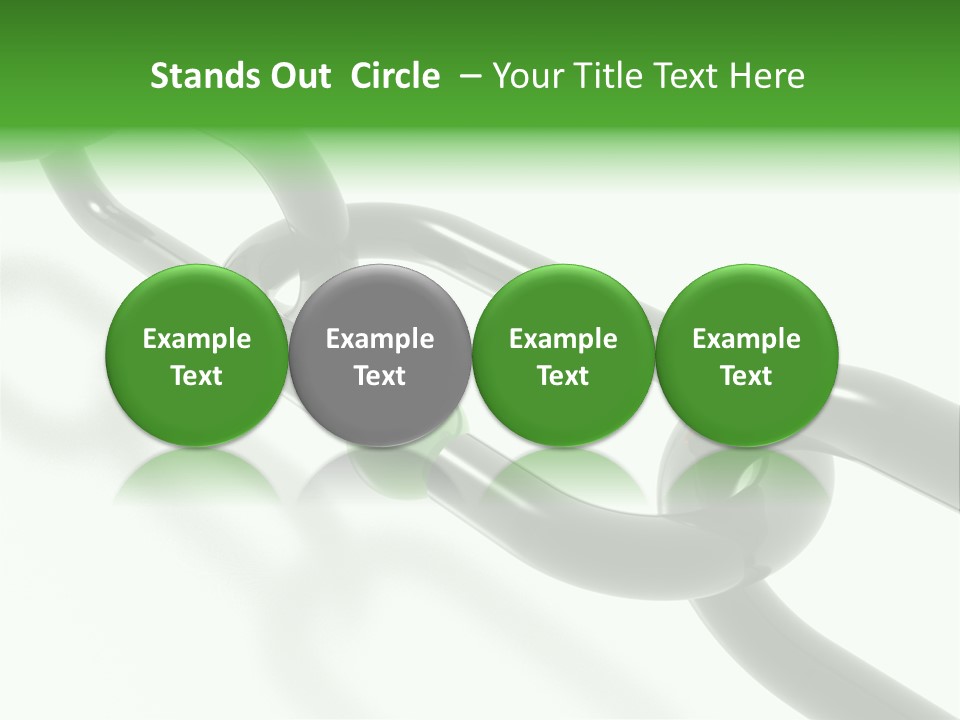 Stands Out Circle – Your Title Text Here

Example Text

Example Text

Example Text

Example Text